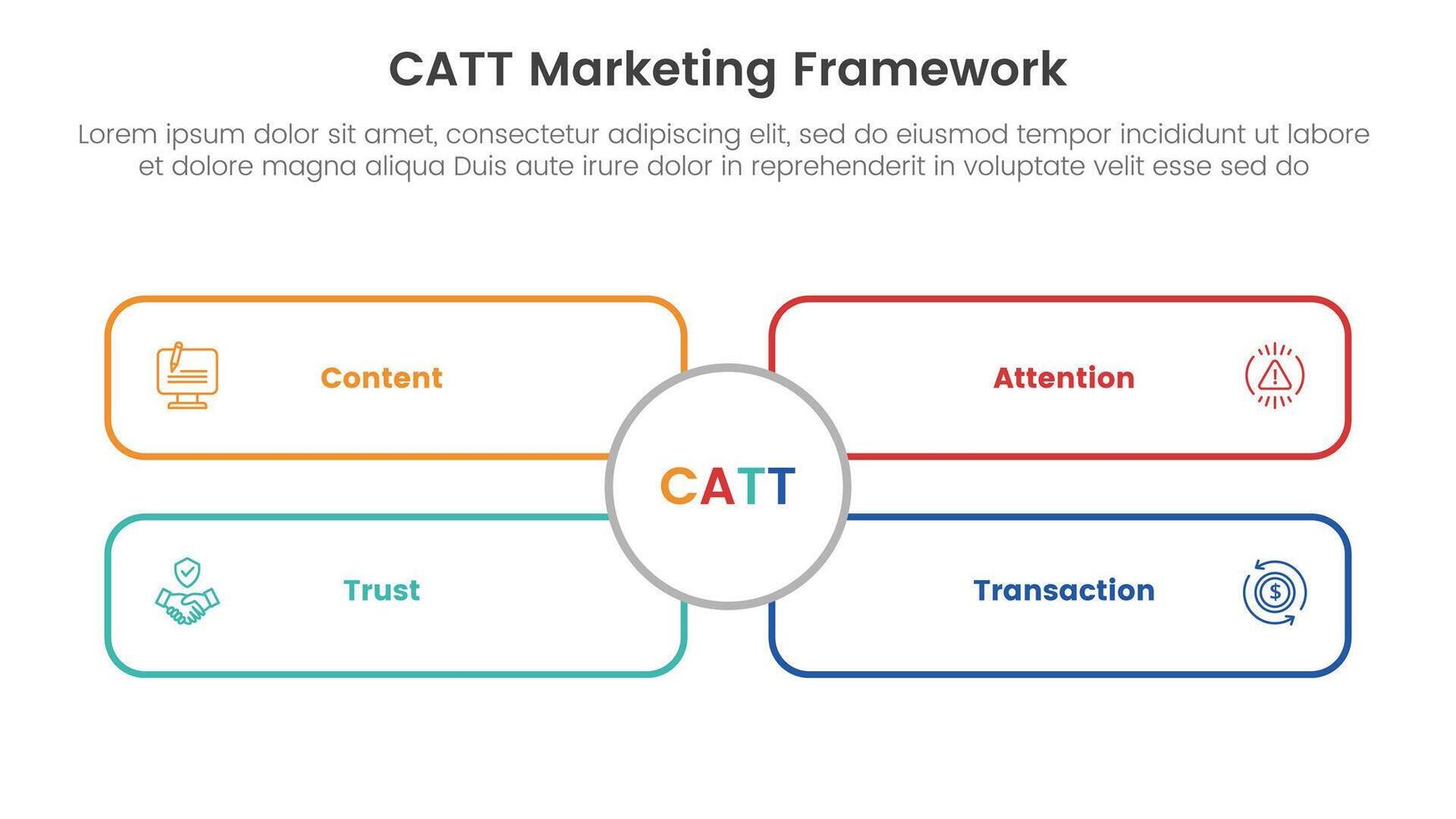 CATT Marketing Framework

Lorem ipsum dolor sit amet, consectetur adipiscing elit, sed do eiusmod tempor incididunt ut labore et dolore magna aliqua Duis aute irure dolor in reprehenderit in voluptate velit esse sed do

Content

Attention

CATT

Trust

Transaction